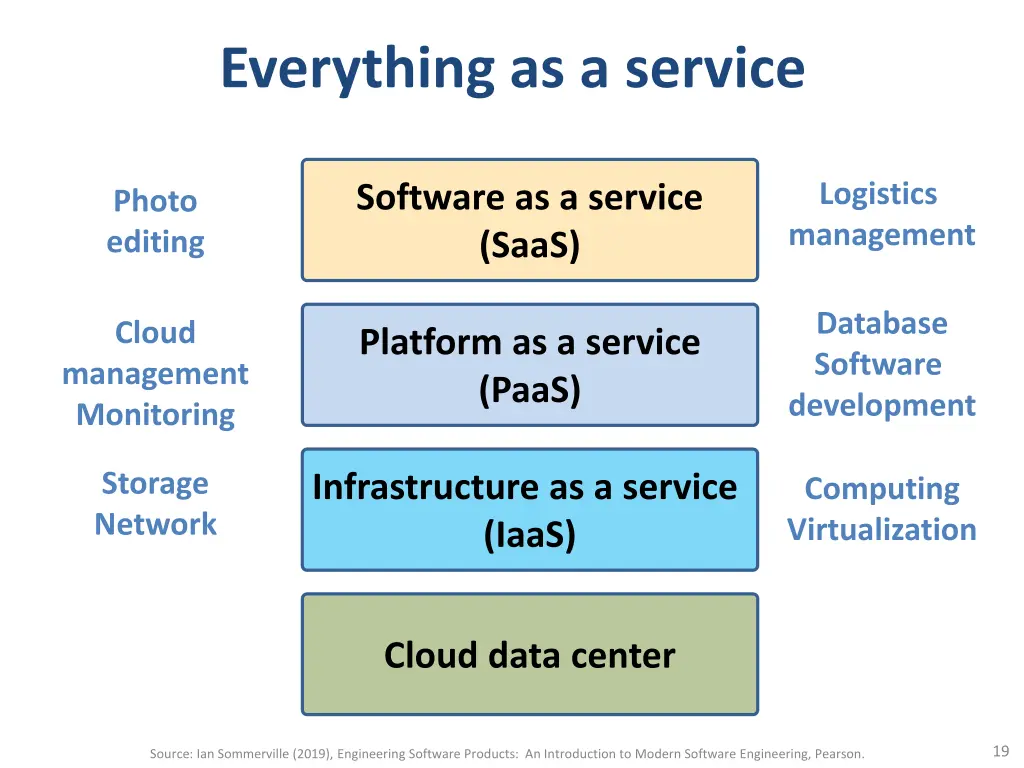 Everything as a service

Photo editing

Software as a service (SaaS)

Logistics management

Cloud management Monitoring

Platform as a service (PaaS)

Database Software development

Storage Network

Infrastructure as a service (IaaS)

Computing Virtualization

Cloud data center

Source: Ian Sommerville (2019), Engineering Software Products: An Introduction to Modern Software Engineering, Pearson.

19